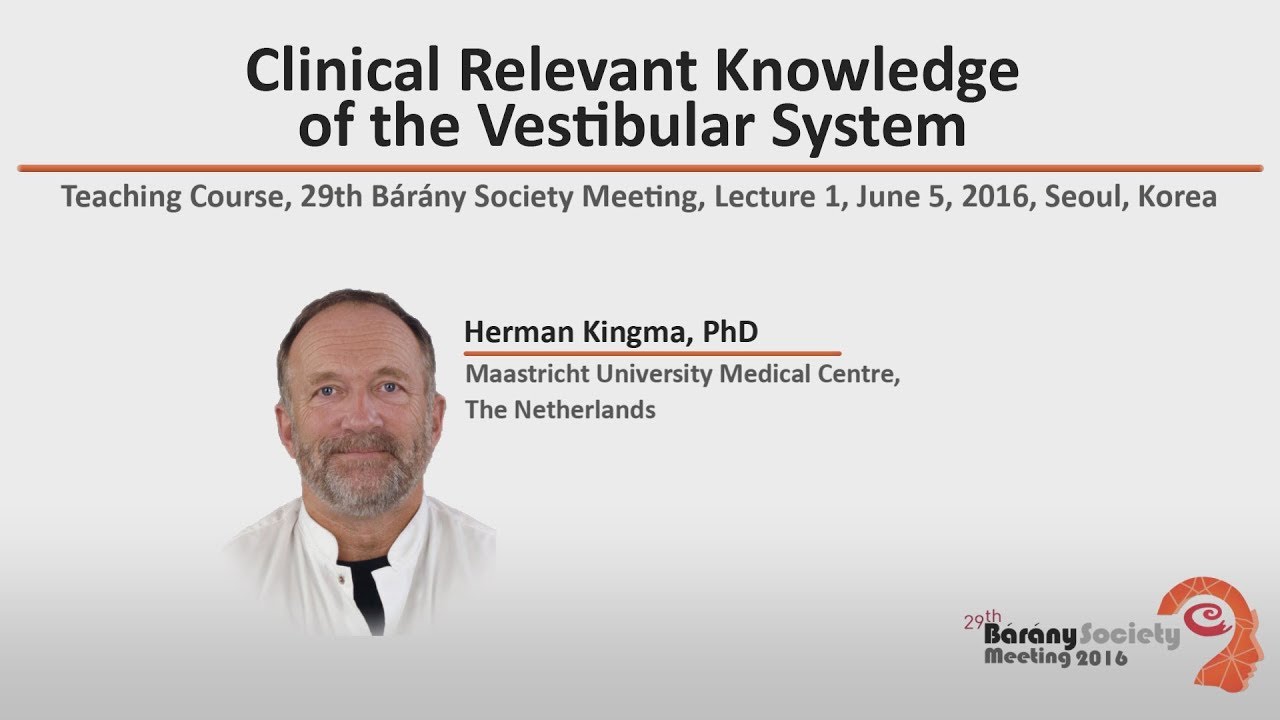 Clinical Relevant Knowledge of the Vestibular System

Teaching Course, 29th Bárány Society Meeting, Lecture 1, June 5, 2016, Seoul, Korea

Herman Kingma, PhD

Maastricht University Medical Centre, The Netherlands

29th Bárány Society Meeting 2016